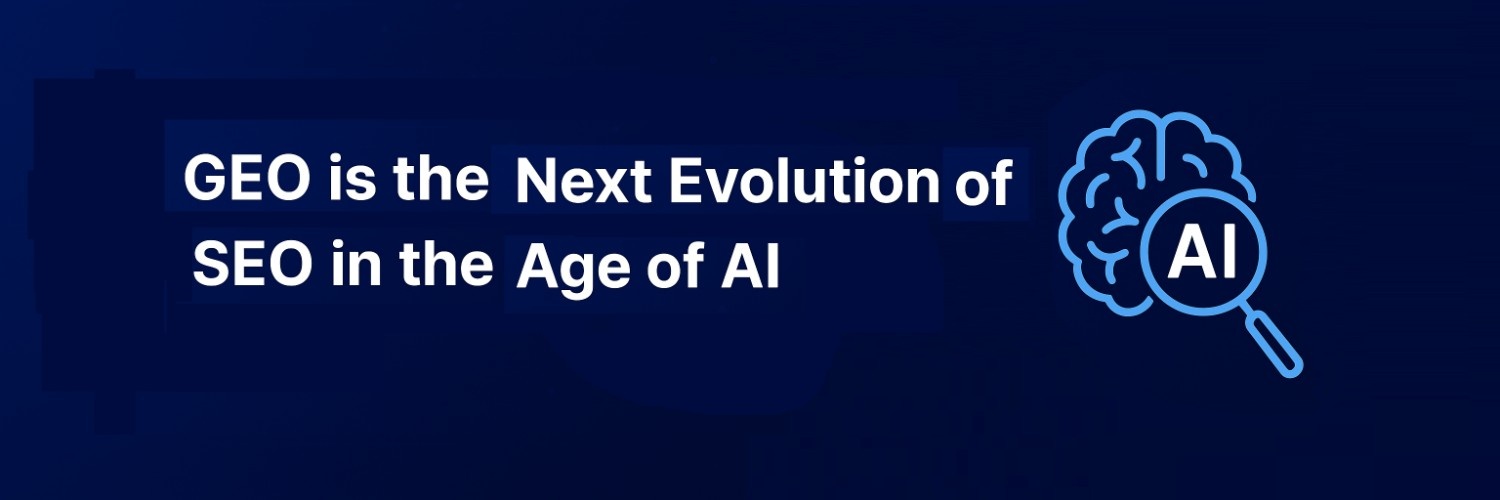 GEO is the Next Evolution of SEO in the Age of AI

AI